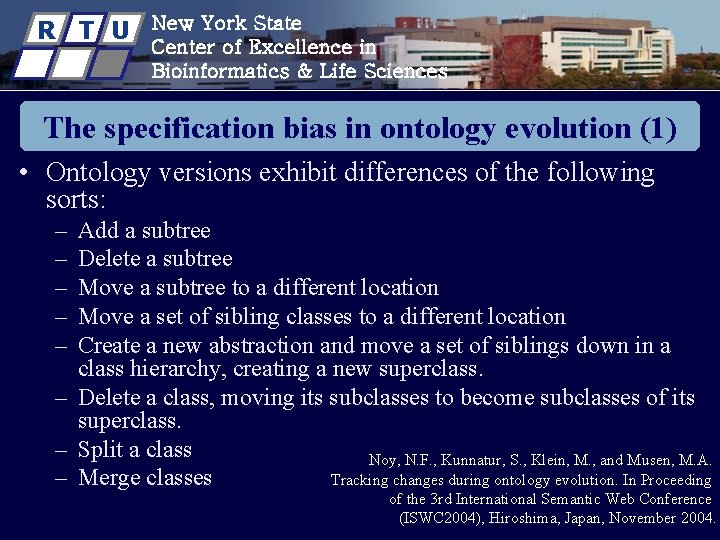 R T U

New York State
Center of Excellence in
Bioinformatics & Life Sciences

The specification bias in ontology evolution (1)

• Ontology versions exhibit differences of the following sorts:
– Add a subtree
– Delete a subtree
– Move a subtree to a different location
– Move a set of sibling classes to a different location
– Create a new abstraction and move a set of siblings down in a class hierarchy, creating a new superclass.
– Delete a class, moving its subclasses to become subclasses of its superclass.
– Split a class
– Merge classes

Noy, N.F., Kunnatur, S., Klein, M., and Musen, M.A. Tracking changes during ontology evolution. In Proceeding of the 3rd International Semantic Web Conference (ISWC2004), Hiroshima, Japan, November 2004.